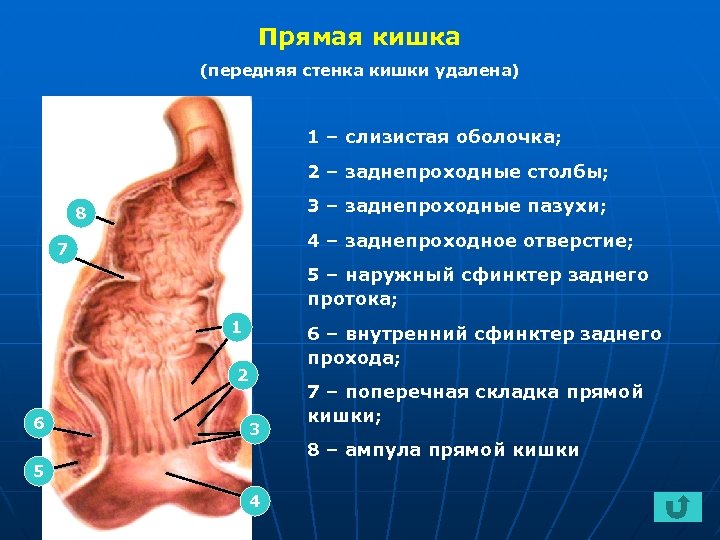 Прямая кишка

(передняя стенка кишки удалена)

8

7

1

2

6

3

5

4

1 – слизистая оболочка;

2 – заднепроходные столбы;

3 – заднепроходные пазухи;

4 – заднепроходное отверстие;

5 – наружный сфинктер заднего протока;

6 – внутренний сфинктер заднего прохода;

7 – поперечная складка прямой кишки;

8 – ампула прямой кишки